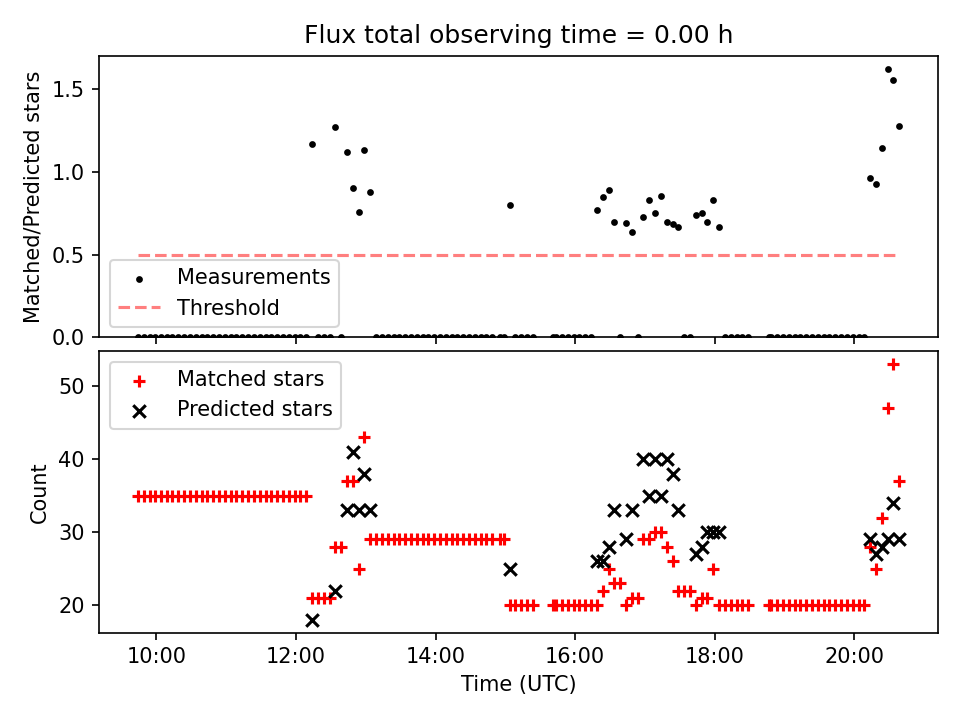 Flux total observing time = 0.00 h

Matched/Predicted stars

1.5
1.0
0.5
0.0

Measurements
Threshold

Matched stars
Predicted stars

Count

50
40
30
20

10:00
12:00
14:00
16:00
18:00
20:00

Time (UTC)